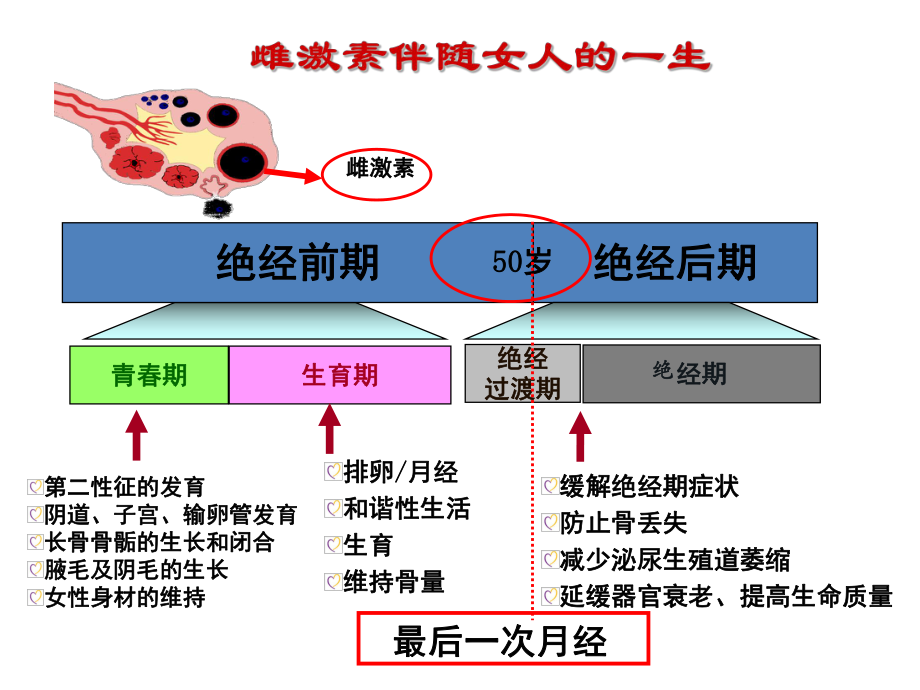 雌激素伴随女人的一生

雌激素

绝经前期

50岁

绝经后期

青春期

生育期

绝经过渡期

绝经期

第二性征的发育
阴道、子宫、输卵管发育
长骨骨骺的生长和闭合
腋毛及阴毛的生长
女性身材的维持

排卵/月经
和谐性生活
生育
维持骨量

缓解绝经期症状
防止骨丢失
减少泌尿生殖道萎缩
延缓器官衰老、提高生命质量

最后一次月经